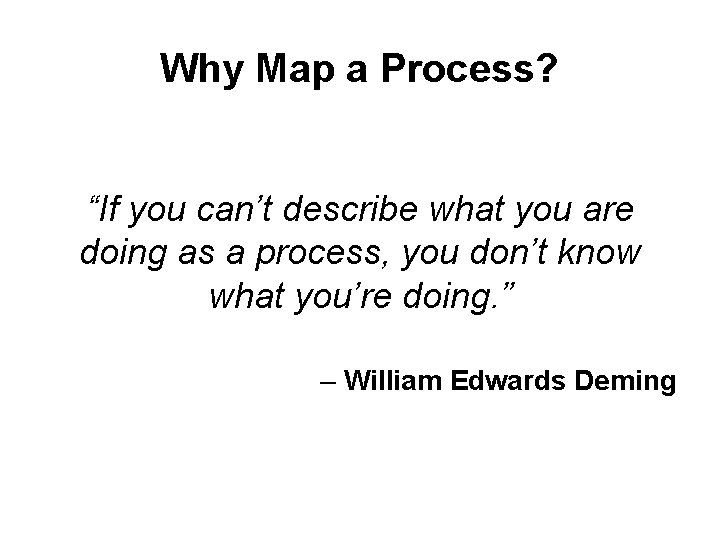 Why Map a Process?

“If you can’t describe what you are doing as a process, you don’t know what you’re doing.”

– William Edwards Deming